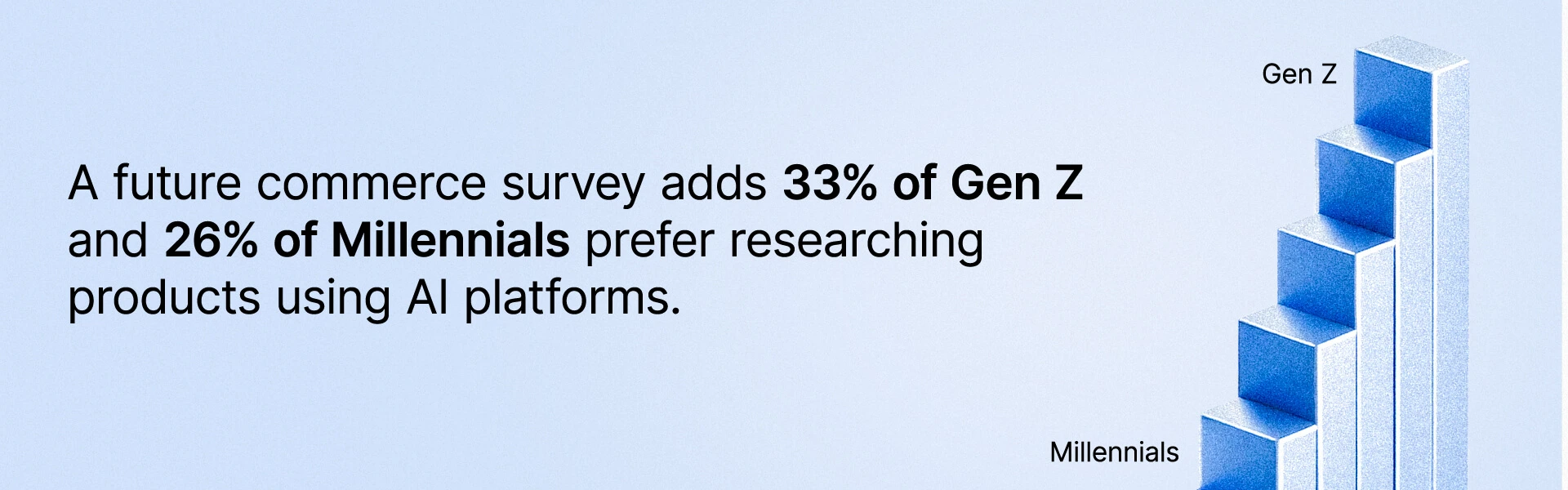 A future commerce survey adds 33% of Gen Z and 26% of Millennials prefer researching products using AI platforms.

Gen Z

Millennials